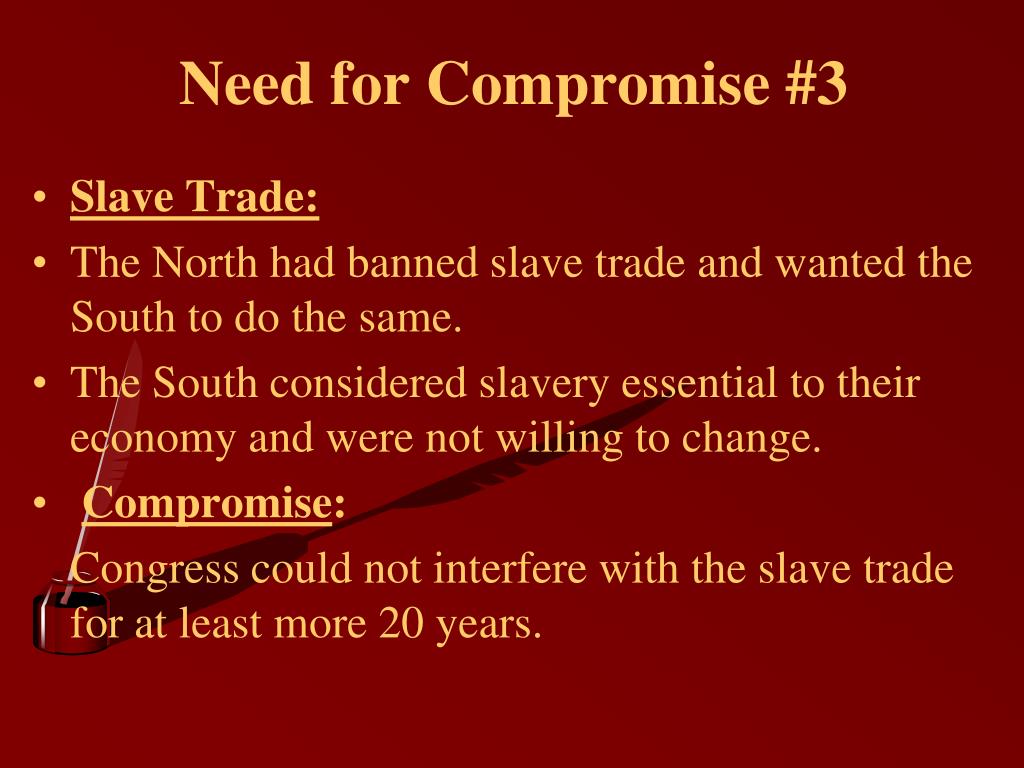 Need for Compromise #3

• Slave Trade:
• The North had banned slave trade and wanted the South to do the same.
• The South considered slavery essential to their economy and were not willing to change.
• Compromise:
Congress could not interfere with the slave trade for at least more 20 years.